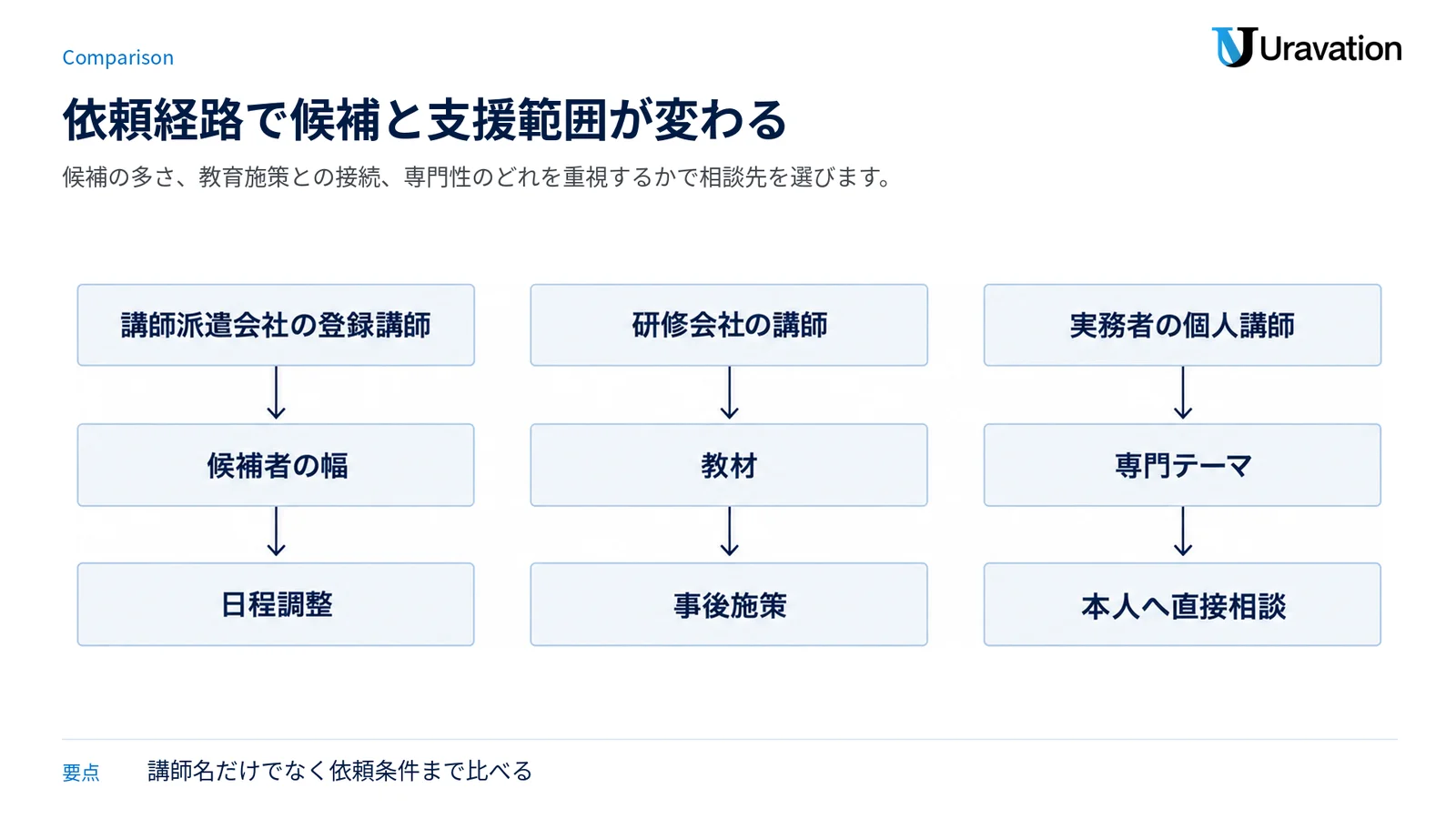 Comparison

Uravation

依頼経路で候補と支援範囲が変わる

候補の多さ、教育施策との接続、専門性のどれを重視するかで相談先を選びます。

講師派遣会社の登録講師
↓
候補者の幅
↓
日程調整

研修会社の講師
↓
教材
↓
事後施策

実務者の個人講師
↓
専門テーマ
↓
本人へ直接相談

要点 講師名だけでなく依頼条件まで比べる